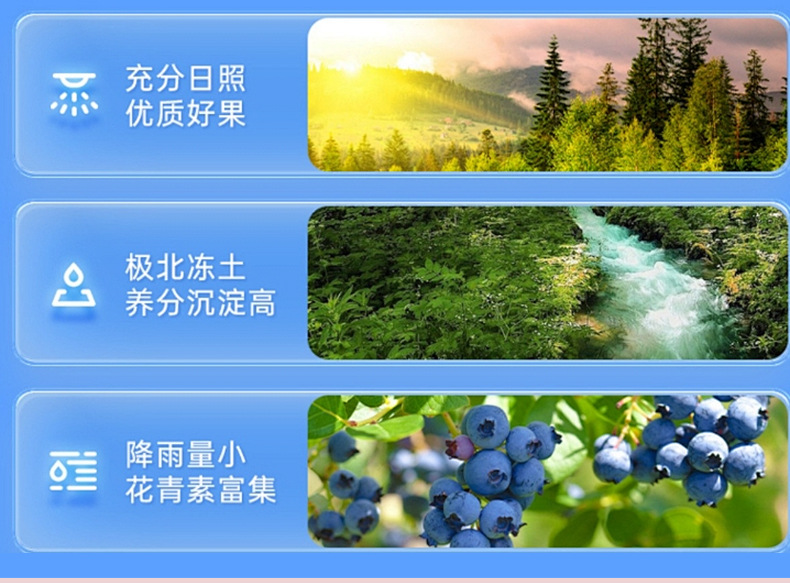 充分日照
优质好果

极北冻土
养分沉淀高

降雨量小
花青素富集